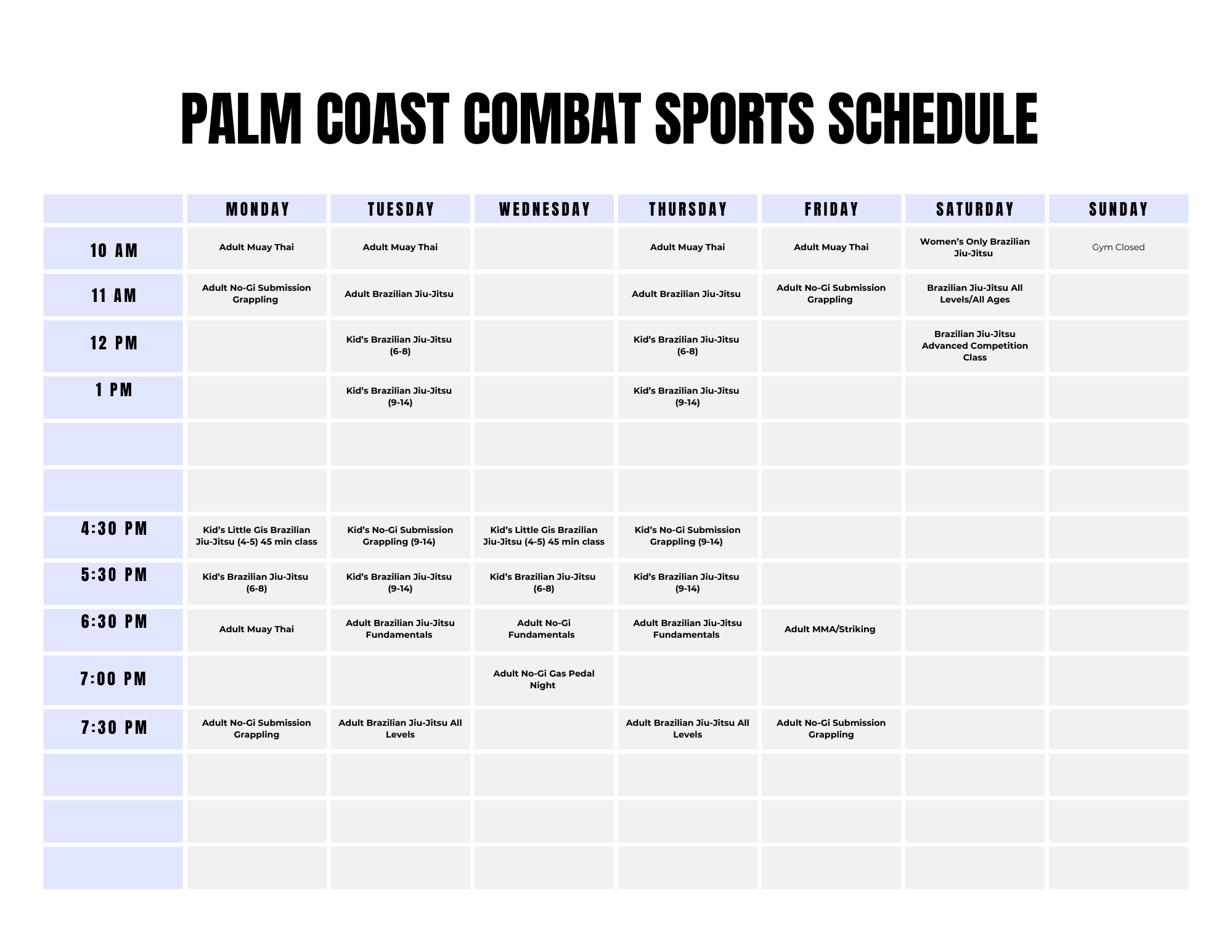 PALM COAST COMBAT SPORTS SCHEDULE

| | MONDAY | TUESDAY | WEDNESDAY | THURSDAY | FRIDAY | SATURDAY | SUNDAY |
|---|---|---|---|---|---|---|---|
| 10 AM | Adult Muay Thai | Adult Muay Thai | | Adult Muay Thai | Adult Muay Thai | Women's Only Brazilian Jiu-Jitsu | Gym Closed |
| 11 AM | Adult No-Gi Submission Grappling | Adult Brazilian Jiu-Jitsu | | Adult Brazilian Jiu-Jitsu | Adult No-Gi Submission Grappling | Brazilian Jiu-Jitsu All Levels/All Ages | |
| 12 PM | | Kid's Brazilian Jiu-Jitsu (6-8) | | Kid's Brazilian Jiu-Jitsu (6-8) | | Brazilian Jiu-Jitsu Advanced Competition Class | |
| 1 PM | | Kid's Brazilian Jiu-Jitsu (9-14) | | Kid's Brazilian Jiu-Jitsu (9-14) | | | |
| | | | | | | | |
| | | | | | | | |
| 4:30 PM | Kid's Little Gis Brazilian Jiu-Jitsu (4-5) 45 min class | Kid's No-Gi Submission Grappling (9-14) | Kid's Little Gis Brazilian Jiu-Jitsu (4-5) 45 min class | Kid's No-Gi Submission Grappling (9-14) | | | |
| 5:30 PM | Kid's Brazilian Jiu-Jitsu (6-8) | Kid's Brazilian Jiu-Jitsu (9-14) | Kid's Brazilian Jiu-Jitsu (6-8) | Kid's Brazilian Jiu-Jitsu (9-14) | | | |
| 6:30 PM | Adult Muay Thai | Adult Brazilian Jiu-Jitsu Fundamentals | Adult No-Gi Fundamentals | Adult Brazilian Jiu-Jitsu Fundamentals | Adult MMA/Striking | | |
| 7:00 PM | | | Adult No-Gi Gas Pedal Night | | | | |
| 7:30 PM | Adult No-Gi Submission Grappling | Adult Brazilian Jiu-Jitsu All Levels | | Adult Brazilian Jiu-Jitsu All Levels | Adult No-Gi Submission Grappling | | |
| | | | | | | | |
| | | | | | | | |
| | | | | | | | |